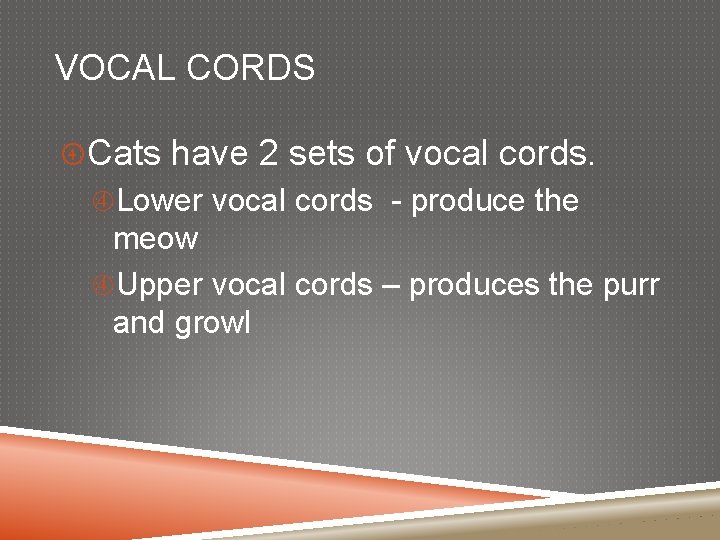 VOCAL CORDS

Cats have 2 sets of vocal cords.

Lower vocal cords - produce the meow

Upper vocal cords – produces the purr and growl